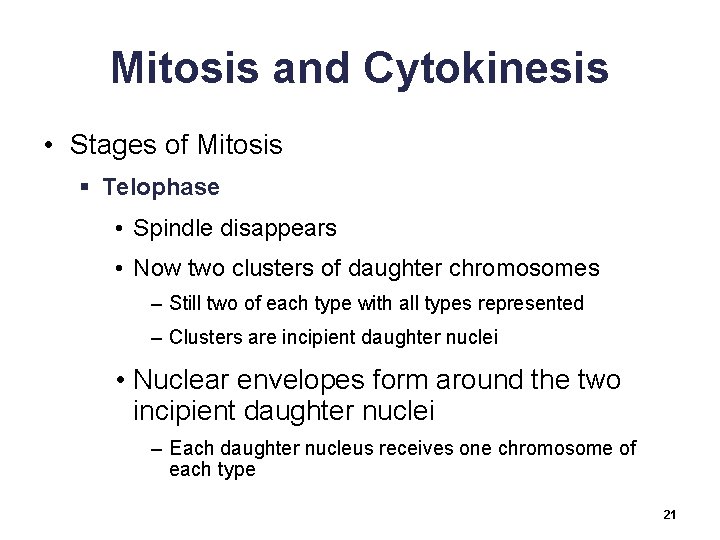 Mitosis and Cytokinesis

• Stages of Mitosis
  ▪ Telophase
    • Spindle disappears
    • Now two clusters of daughter chromosomes
      – Still two of each type with all types represented
      – Clusters are incipient daughter nuclei
    • Nuclear envelopes form around the two incipient daughter nuclei
      – Each daughter nucleus receives one chromosome of each type

21